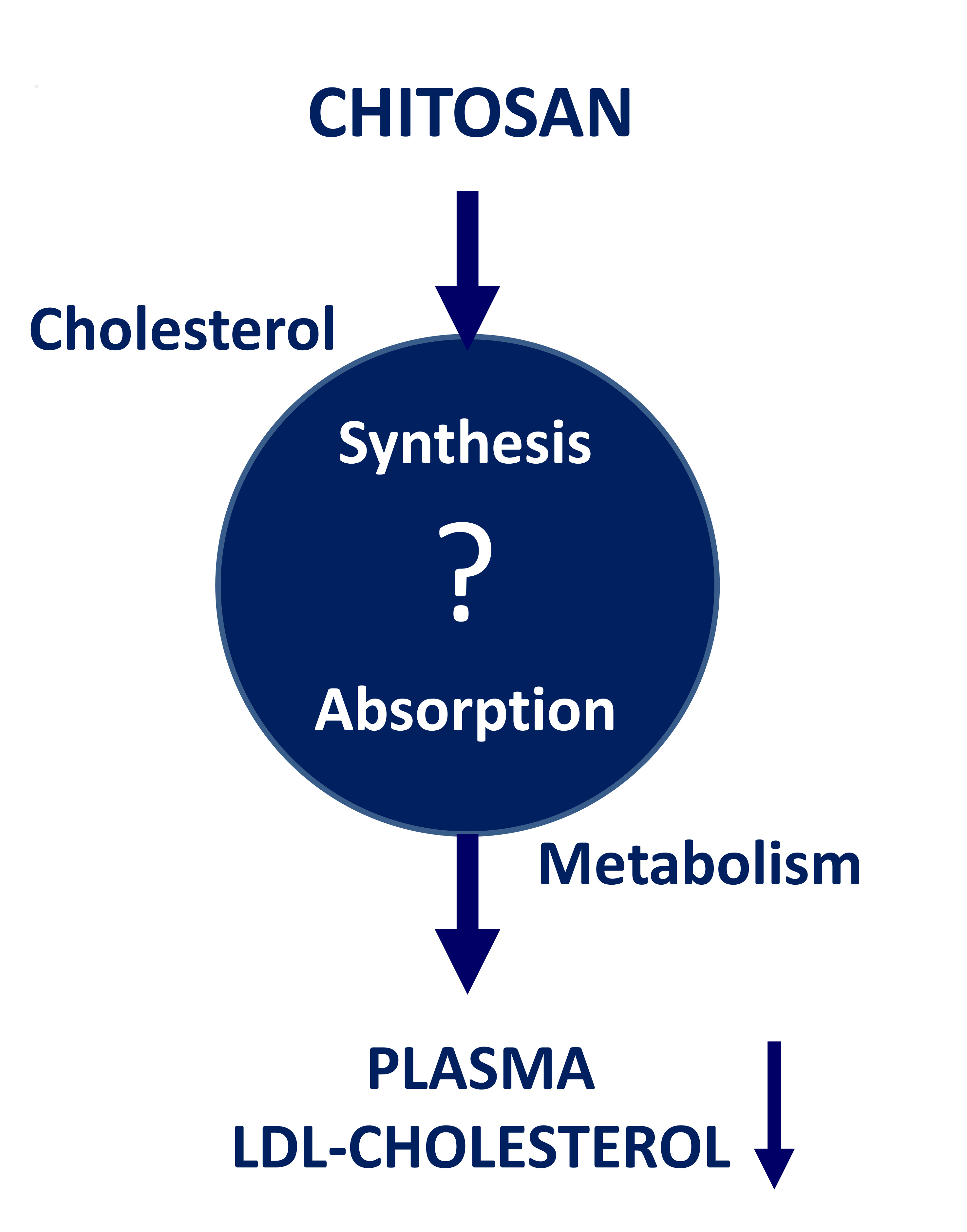 CHITOSAN

Cholesterol

Synthesis

?

Absorption

Metabolism

PLASMA
LDL-CHOLESTEROL